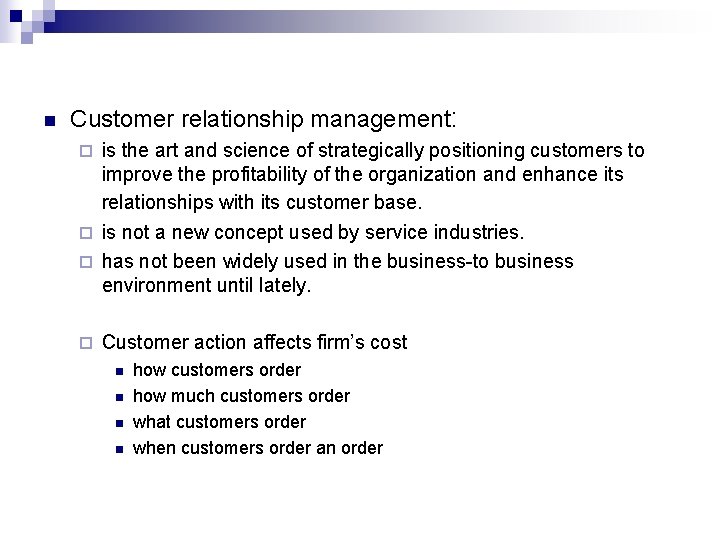 Customer relationship management:

is the art and science of strategically positioning customers to improve the profitability of the organization and enhance its relationships with its customer base.

is not a new concept used by service industries.

has not been widely used in the business-to business environment until lately.

Customer action affects firm's cost

how customers order

how much customers order

what customers order

when customers order an order